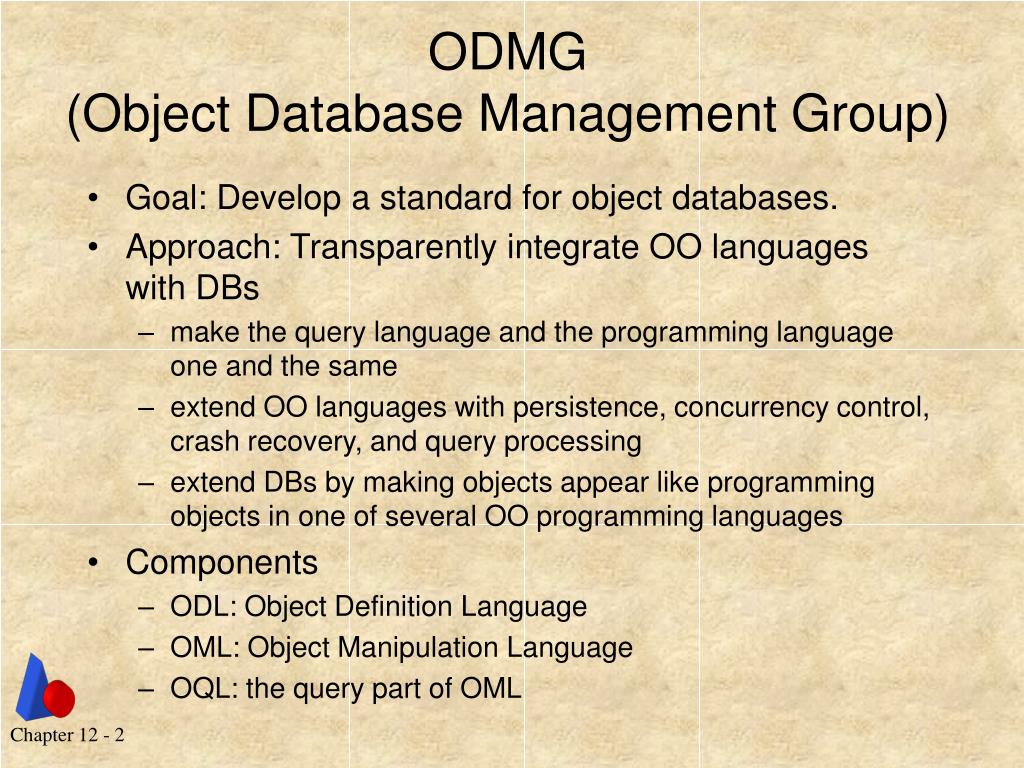 ODMG
(Object Database Management Group)

• Goal: Develop a standard for object databases.
• Approach: Transparently integrate OO languages with DBs
  – make the query language and the programming language one and the same
  – extend OO languages with persistence, concurrency control, crash recovery, and query processing
  – extend DBs by making objects appear like programming objects in one of several OO programming languages
• Components
  – ODL: Object Definition Language
  – OML: Object Manipulation Language
  – OQL: the query part of OML

Chapter 12 - 2